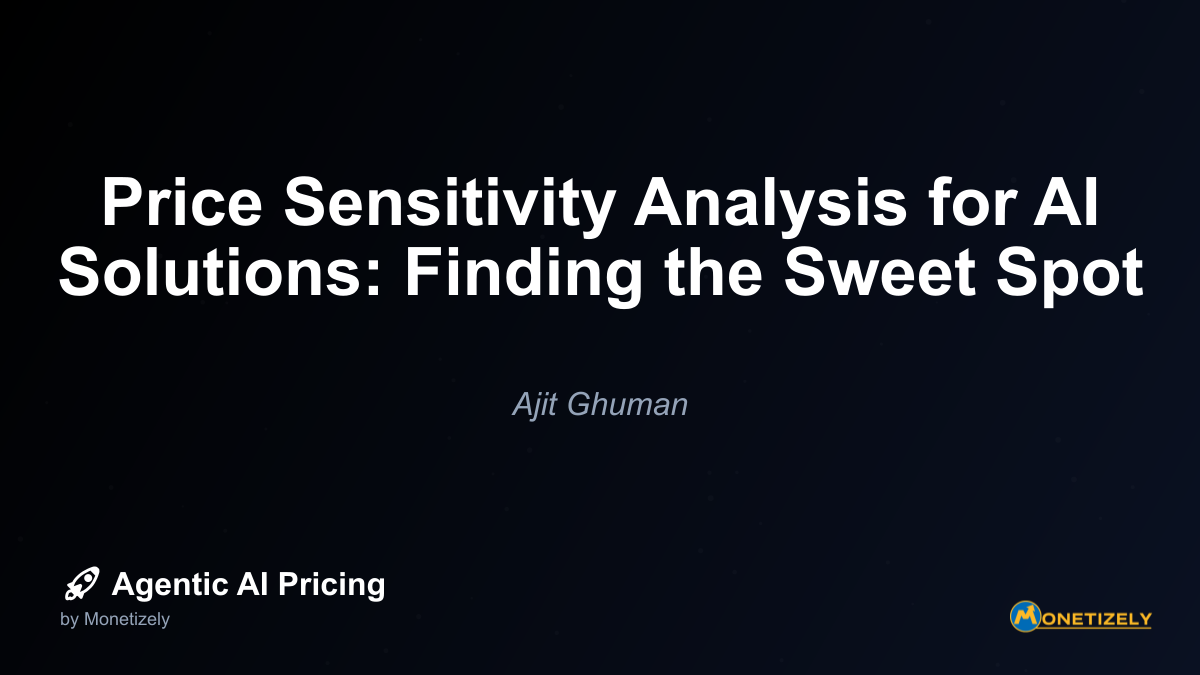 Price Sensitivity Analysis for AI Solutions: Finding the Sweet Spot

Ajit Ghuman

🚀 Agentic AI Pricing
by Monetizely

MONETIZELY